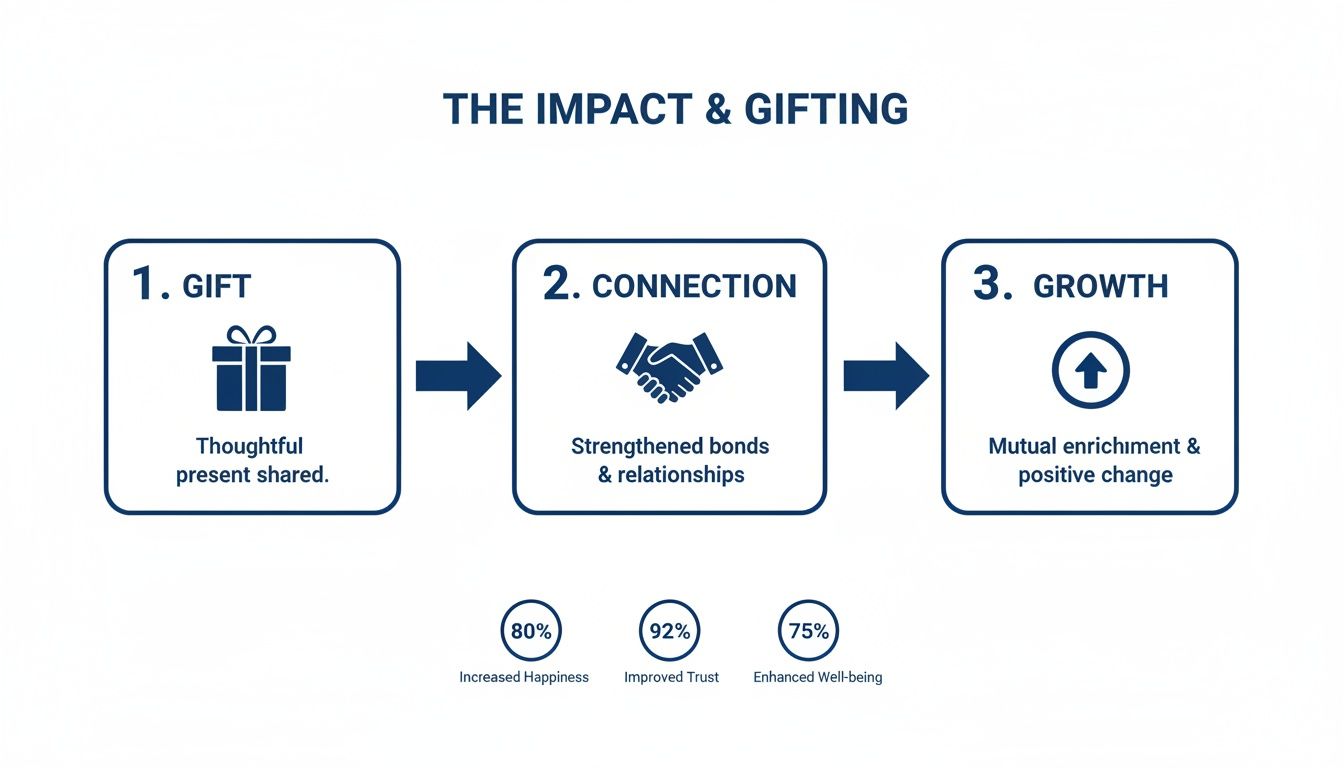 THE IMPACT & GIFTING

1. GIFT

Thoughtful present shared.

2. CONNECTION

Strengthened bonds & relationships

3. GROWTH

Mutual enrichment & positive change

80%
Increased Happiness

92%
Improved Trust

75%
Enhanced Well-being